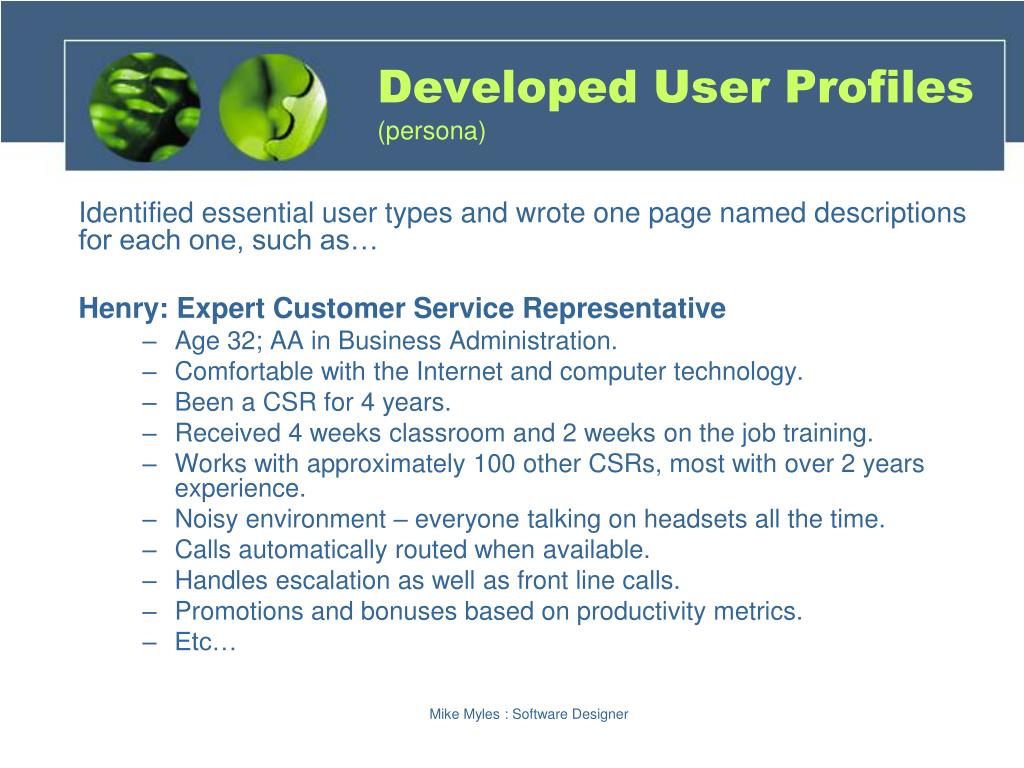 Developed User Profiles
(persona)

Identified essential user types and wrote one page named descriptions for each one, such as…

Henry: Expert Customer Service Representative
– Age 32; AA in Business Administration.
– Comfortable with the Internet and computer technology.
– Been a CSR for 4 years.
– Received 4 weeks classroom and 2 weeks on the job training.
– Works with approximately 100 other CSRs, most with over 2 years experience.
– Noisy environment – everyone talking on headsets all the time.
– Calls automatically routed when available.
– Handles escalation as well as front line calls.
– Promotions and bonuses based on productivity metrics.
– Etc…

Mike Myles : Software Designer